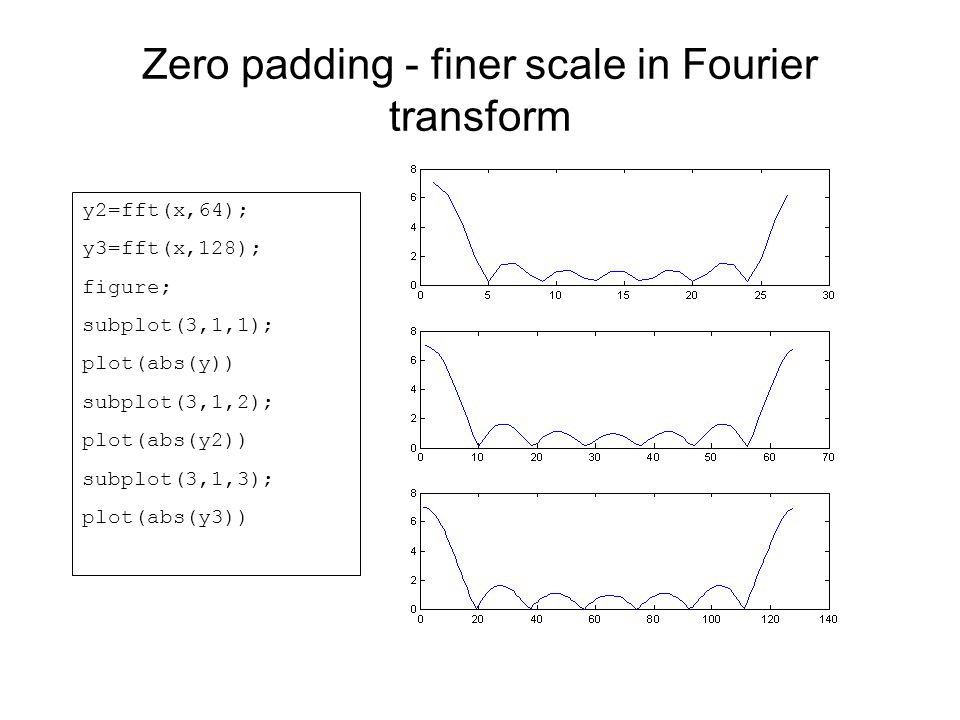 Zero padding - finer scale in Fourier transform

y2=fft(x,64);
y3=fft(x,128);
figure;
subplot(3,1,1);
plot(abs(y))
subplot(3,1,2);
plot(abs(y2))
subplot(3,1,3);
plot(abs(y3))

8
6
4
2
0
0 5 10 15 20 25 30

8
6
4
2
0
0 10 20 30 40 50 60 70

8
6
4
2
0
0 20 40 60 80 100 120 140